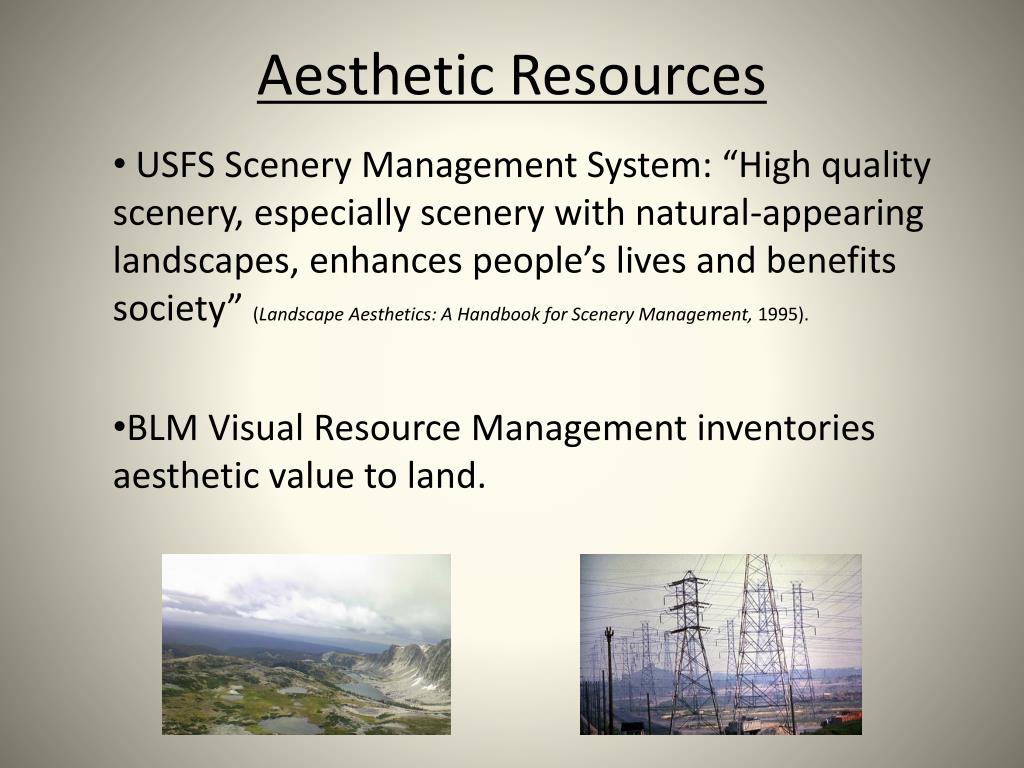 Aesthetic Resources

• USFS Scenery Management System: “High quality scenery, especially scenery with natural-appearing landscapes, enhances people’s lives and benefits society” (Landscape Aesthetics: A Handbook for Scenery Management, 1995).

•BLM Visual Resource Management inventories aesthetic value to land.